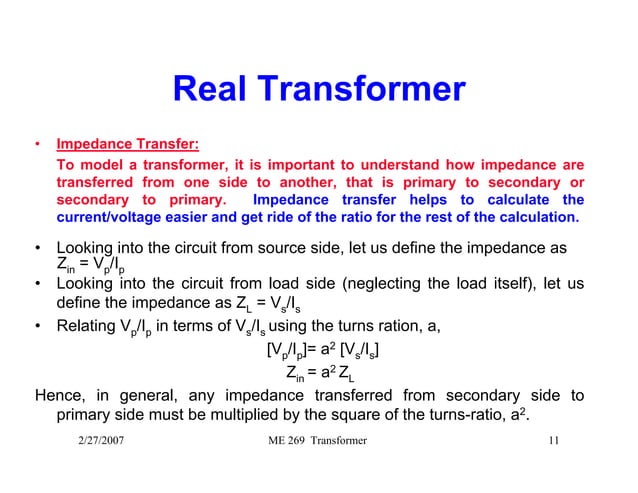 Real Transformer

• Impedance Transfer:

To model a transformer, it is important to understand how impedance are transferred from one side to another, that is primary to secondary or secondary to primary. Impedance transfer helps to calculate the current/voltage easier and get ride of the ratio for the rest of the calculation.

• Looking into the circuit from source side, let us define the impedance as $Z_{in} = V_p/I_p$

• Looking into the circuit from load side (neglecting the load itself), let us define the impedance as $Z_L = V_s/I_s$

• Relating $V_p/I_p$ in terms of $V_s/I_s$ using the turns ration, a,

$[V_p/I_p]= a^2 [V_s/I_s]$

$Z_{in} = a^2 Z_L$

Hence, in general, any impedance transferred from secondary side to primary side must be multiplied by the square of the turns-ratio, $a^2$.

2/27/2007 ME 269 Transformer 11